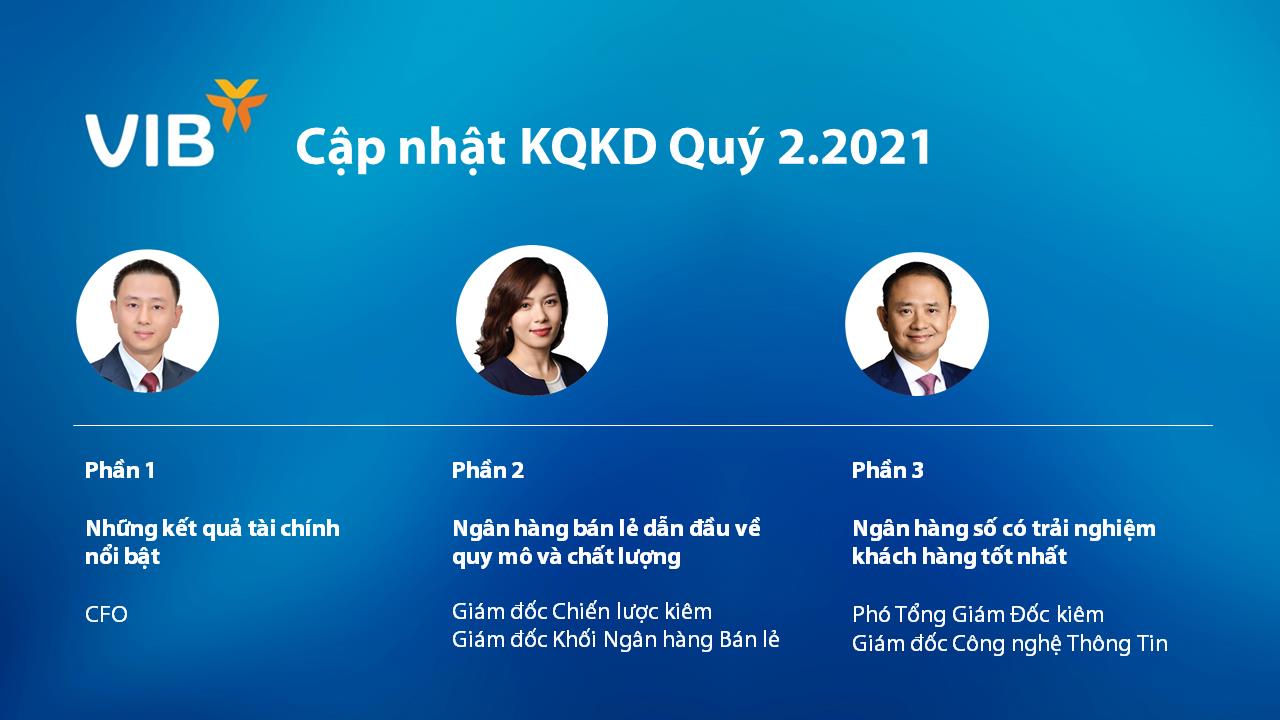 VIB

Cập nhật KQKD Quý 2.2021

Phần 1

Những kết quả tài chính nổi bật

CFO

Phần 2

Ngân hàng bán lẻ dẫn đầu về quy mô và chất lượng

Giám đốc Chiến lược kiêm
Giám đốc Khối Ngân hàng Bán lẻ

Phần 3

Ngân hàng số có trải nghiệm khách hàng tốt nhất

Phó Tổng Giám Đốc kiêm
Giám đốc Công nghệ Thông Tin